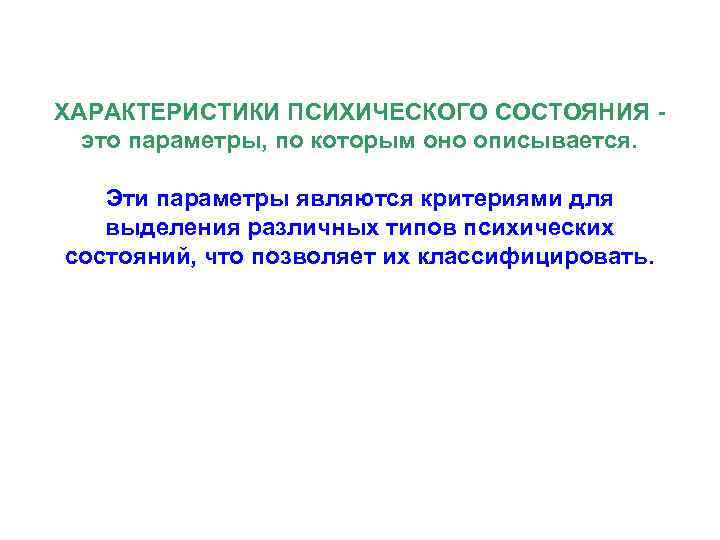 ХАРАКТЕРИСТИКИ ПСИХИЧЕСКОГО СОСТОЯНИЯ - это параметры, по которым оно описывается.

Эти параметры являются критериями для выделения различных типов психических состояний, что позволяет их классифицировать.